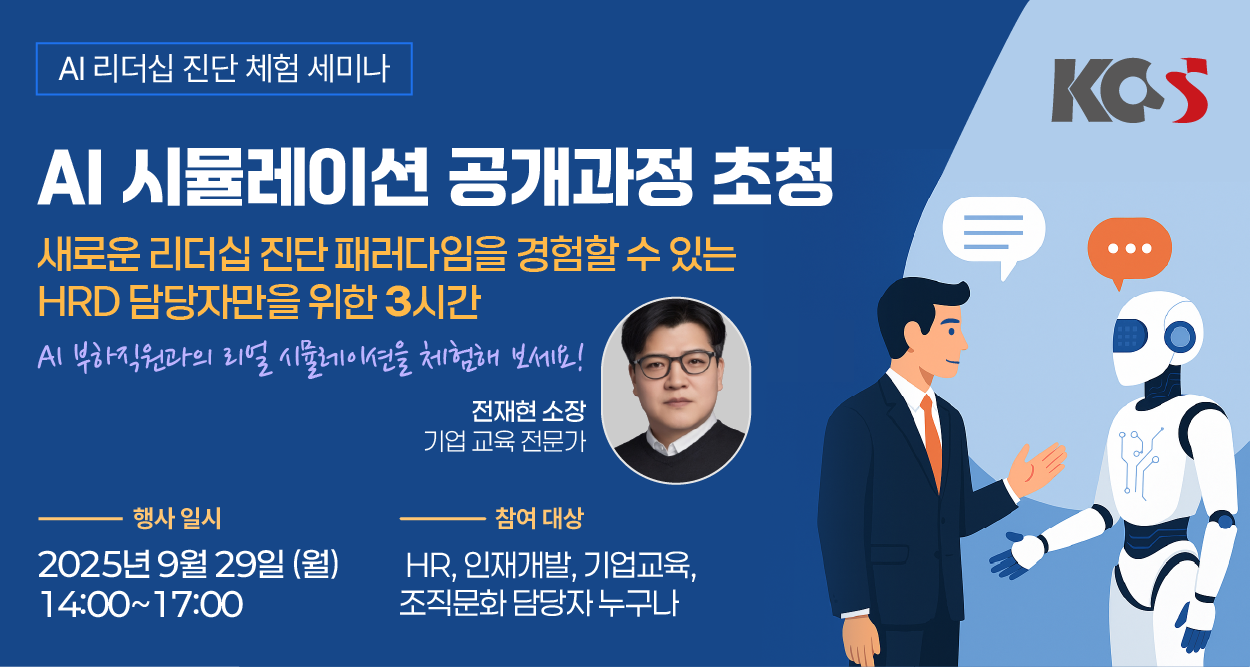 AI 리더십 진단 체험 세미나

KCS

AI 시뮬레이션 공개과정 초청

새로운 리더십 진단 패러다임을 경험할 수 있는 HRD 담당자만을 위한 3시간

AI 부하직원과의 리얼 시뮬레이션을 체험해 보세요!

전재현 소장
기업 교육 전문가

행사 일시
2025년 9월 29일 (월)
14:00~17:00

참여 대상
HR, 인재개발, 기업교육, 조직문화 담당자 누구나